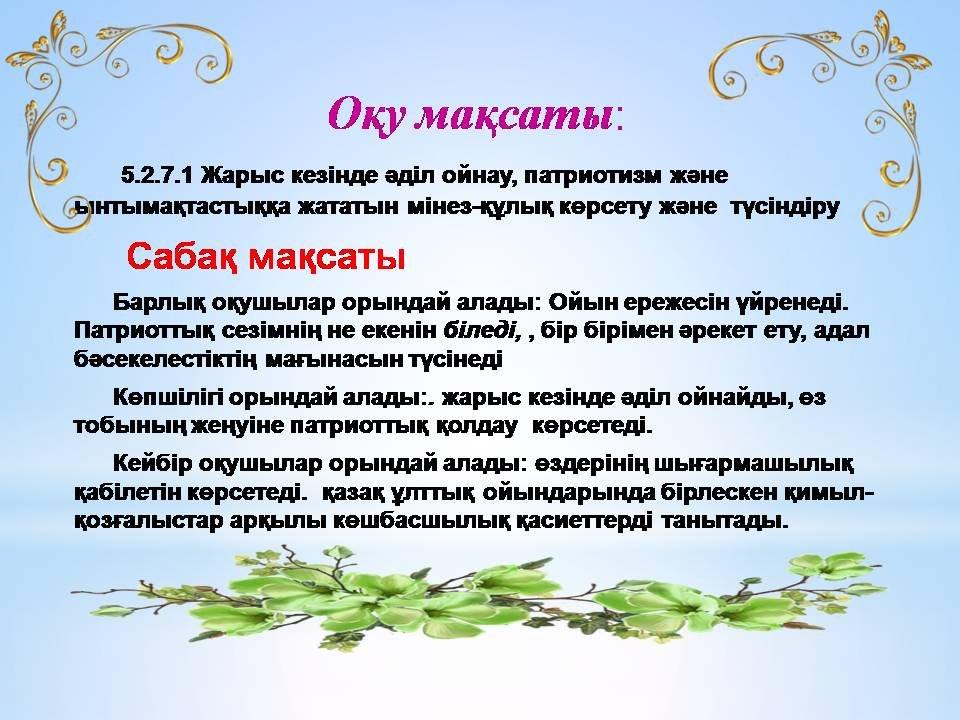 Оқу мақсаты:

5.2.7.1 Жарыс кезінде әділ ойнау, патриотизм және ынтымақтастыққа жататын мінез-құлық көрсету және түсіндіру

Сабақ мақсаты

Барлық оқушылар орындай алады: Ойын ережесін үйренеді. Патриоттық сезімнің не екенін біледі, , бір бірімен әрекет ету, адал бәсекелестіктің мағынасын түсінеді

Көпшілігі орындай алады:. жарыс кезінде әділ ойнайды, өз тобының жеңуіне патриоттық қолдау көрсетеді.

Кейбір оқушылар орындай алады: өздерінің шығармашылық қабілетін көрсетеді. қазақ ұлттық ойындарында бірлескен қимыл-қозғалыстар арқылы көшбасшылық қасиеттерді танытады.